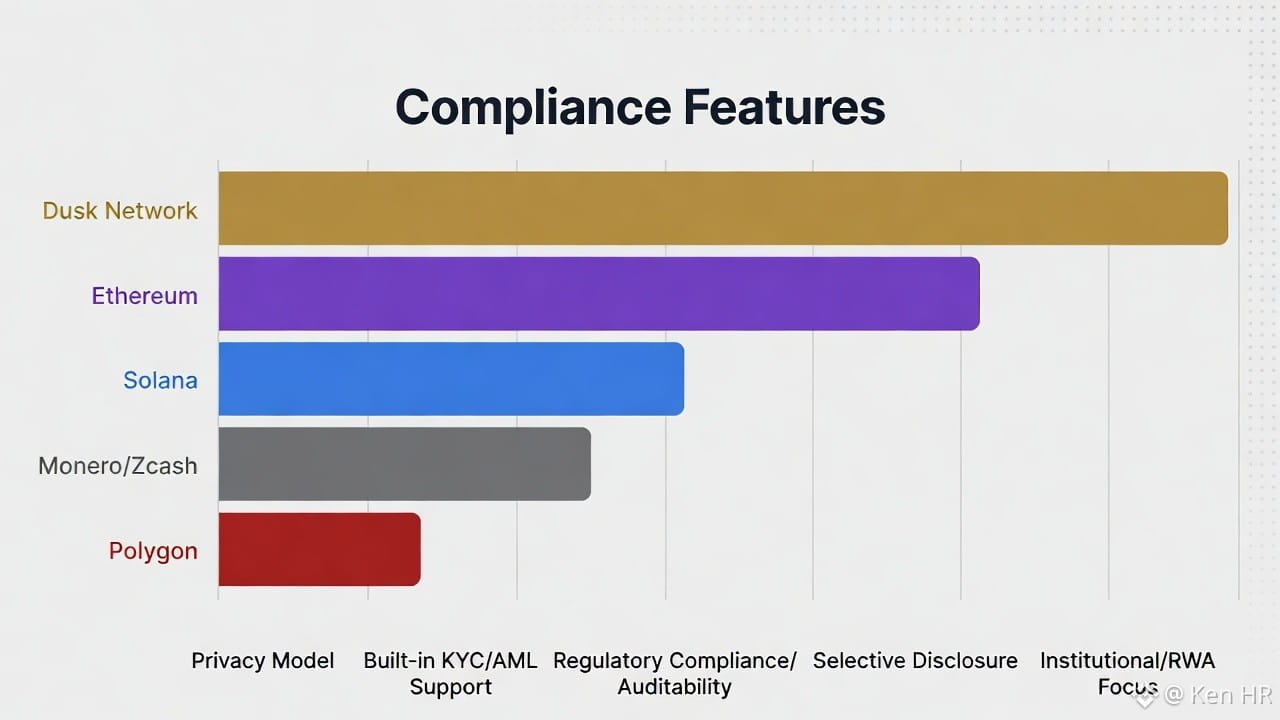 Compliance Features

Dusk Network
Ethereum
Solana
Monero/Zcash
Polygon

Privacy Model
Built-in KYC/AML Support
Regulatory Compliance/ Auditability
Selective Disclosure
Institutional/RWA Focus

@ Ken HR